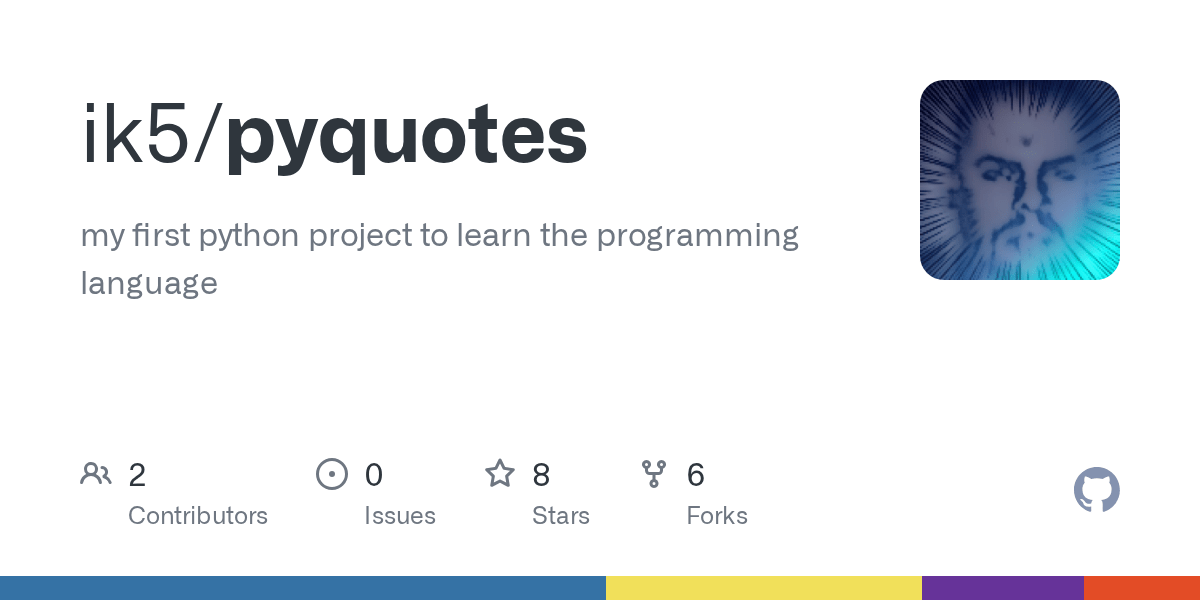 ik5/pyquotes

my first python project to learn the programming language

2
Contributors

0
Issues

8
Stars

6
Forks